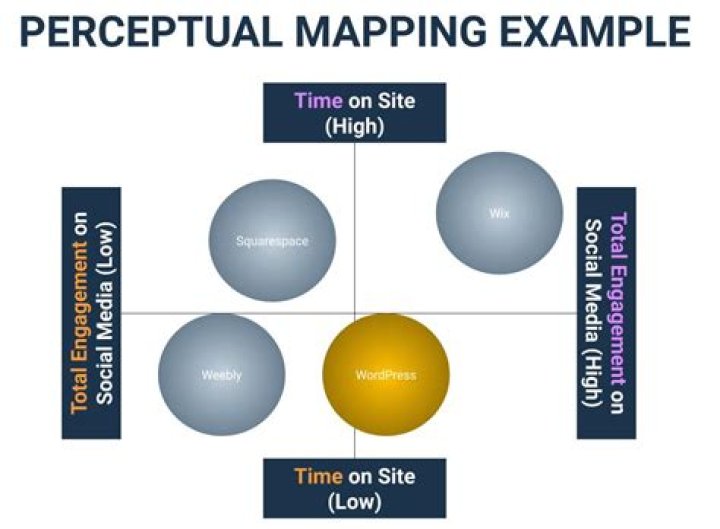 PERCEPTUAL MAPPING EXAMPLE

Time on Site (High)

Total Engagement on Social Media (Low)

Squarespace

Wix

Total Engagement on Social Media (High)

Weebly

WordPress

Time on Site (Low)